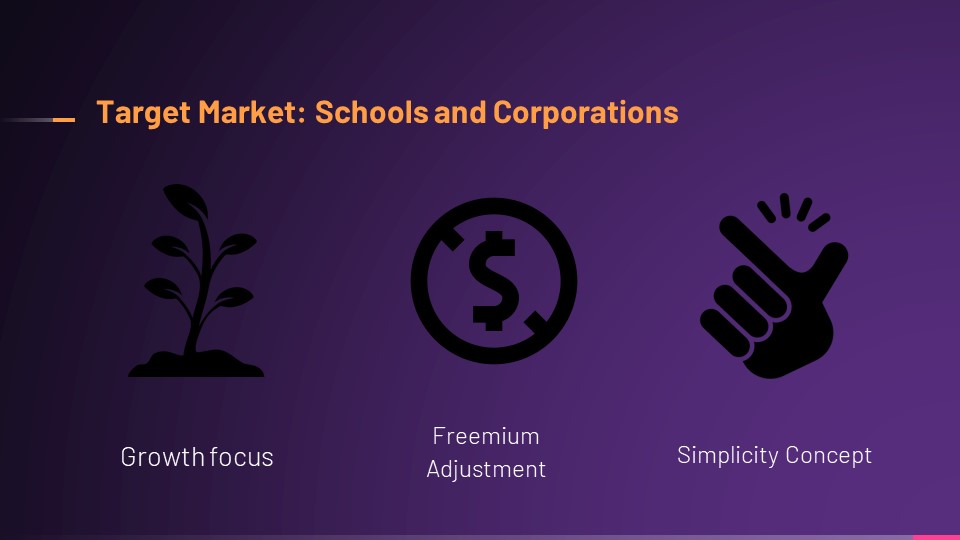 Target Market: Schools and Corporations

Growth focus

Freemium Adjustment

Simplicity Concept